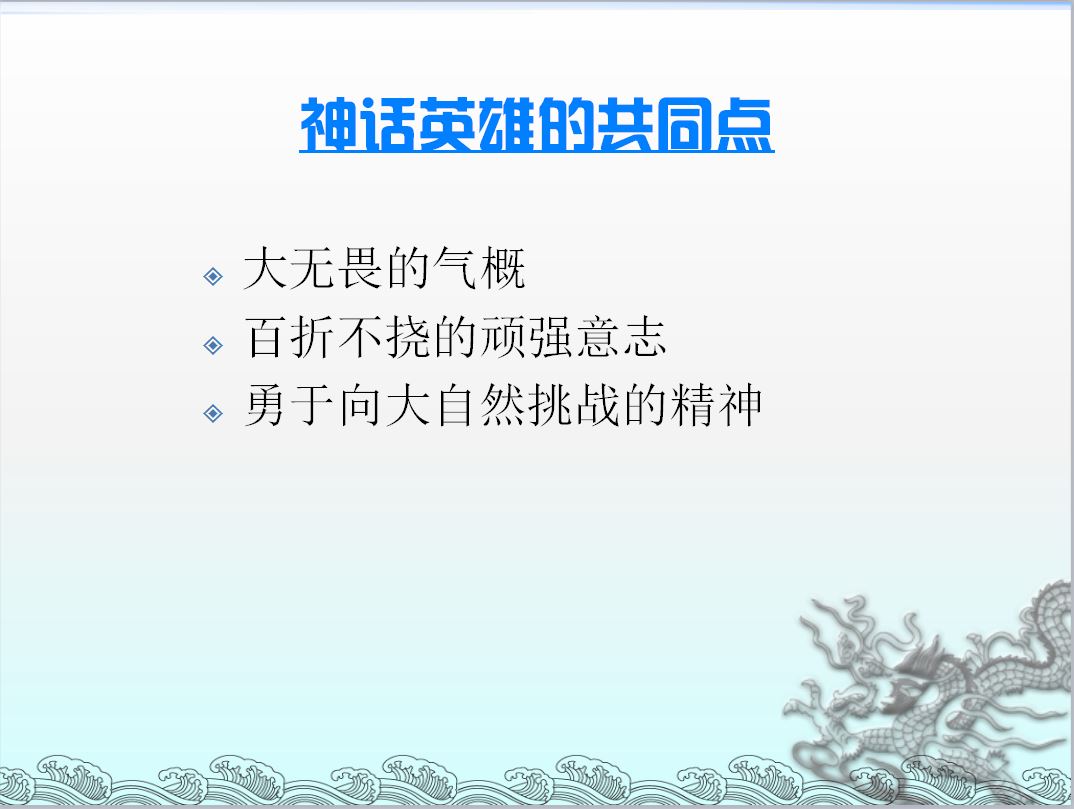 神话英雄的共同点

大无畏的气概
百折不挠的顽强意志
勇于向大自然挑战的精神